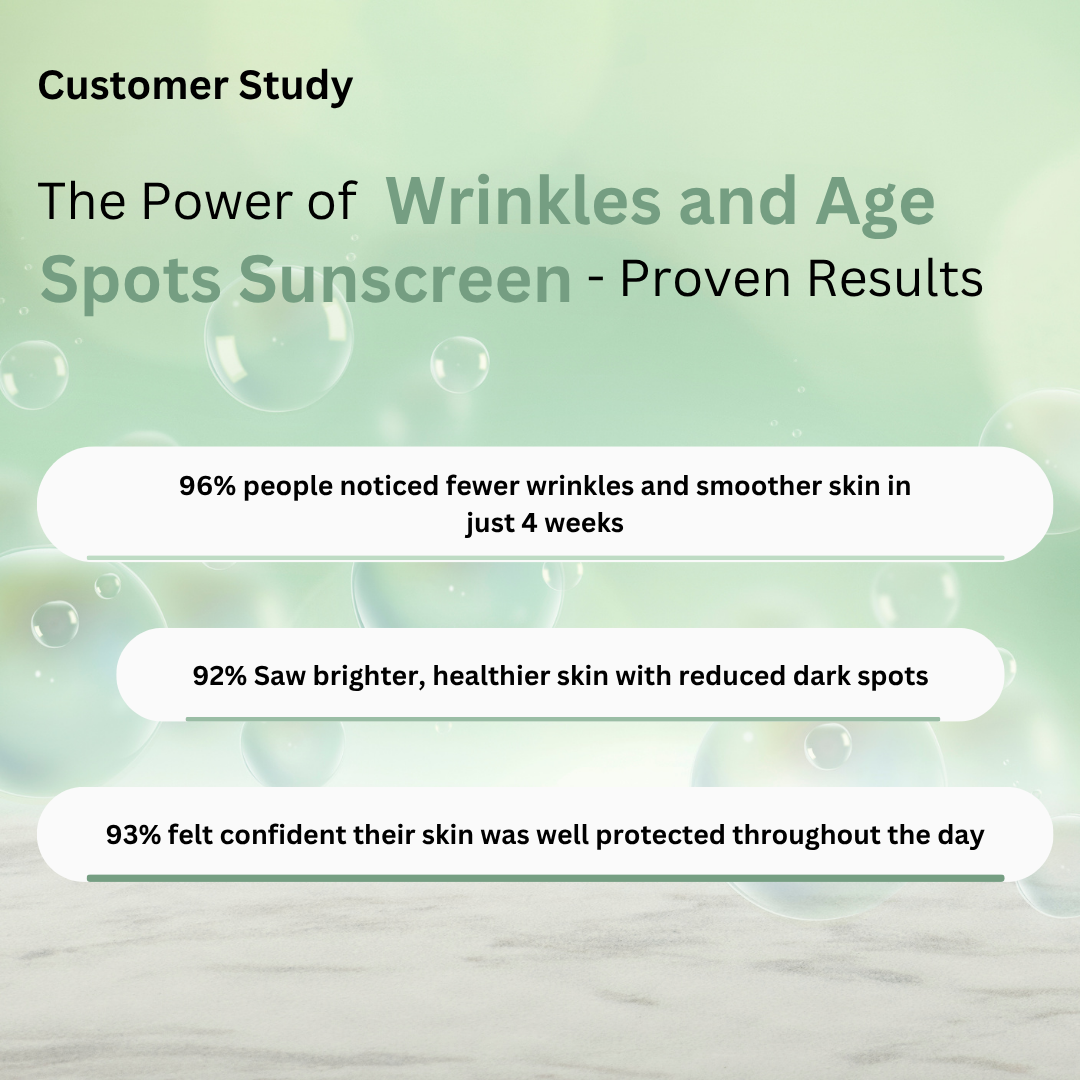 Customer Study

The Power of Wrinkles and Age Spots Sunscreen - Proven Results

96% people noticed fewer wrinkles and smoother skin in just 4 weeks

92% Saw brighter, healthier skin with reduced dark spots

93% felt confident their skin was well protected throughout the day